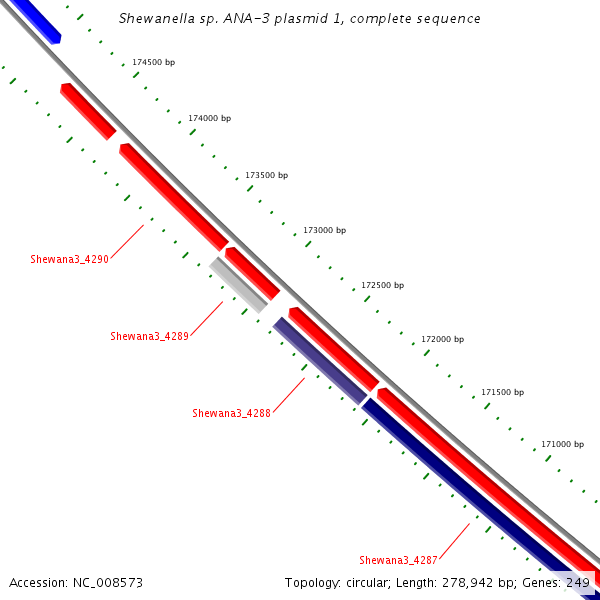 Shewanella sp. ANA-3 plasmid 1, complete sequence

174500 bp

174000 bp

173500 bp

173000 bp

172500 bp

172000 bp

171500 bp

171000 bp

Shewana3_4290

Shewana3_4289

Shewana3_4288

Shewana3_4287

Accession: NC_008573

Topology: circular; Length: 278,942 bp; Genes: 249